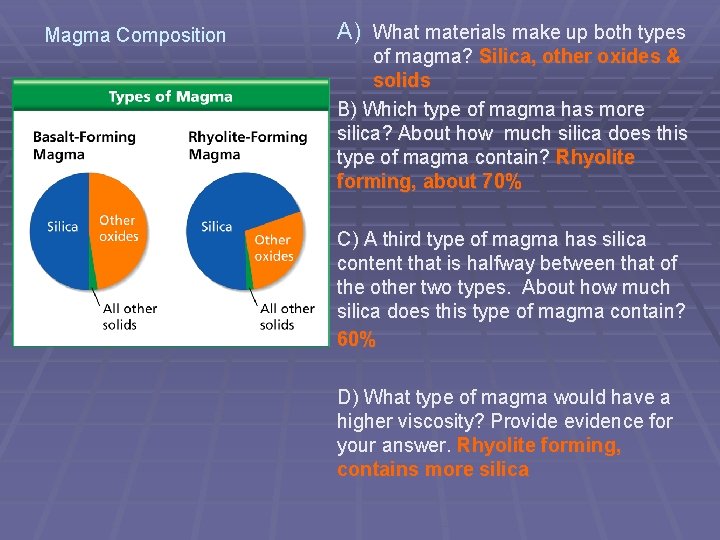 Magma Composition

Types of Magma

Basalt-Forming Magma

Silica

Other oxides

All other solids

Rhyolite-Forming Magma

Silica

Other oxides

All other solids

A) What materials make up both types of magma? Silica, other oxides & solids

B) Which type of magma has more silica? About how much silica does this type of magma contain? Rhyolite forming, about 70%

C) A third type of magma has silica content that is halfway between that of the other two types. About how much silica does this type of magma contain? 60%

D) What type of magma would have a higher viscosity? Provide evidence for your answer. Rhyolite forming, contains more silica